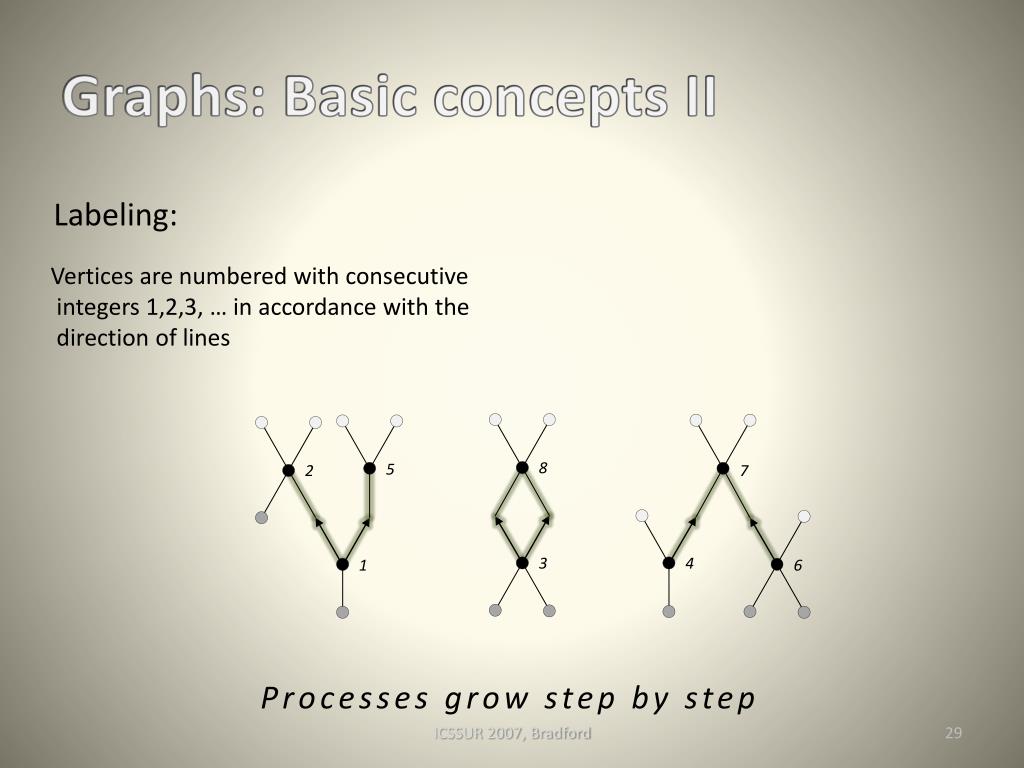 Graphs: Basic concepts II

Labeling:

Vertices are numbered with consecutive integers 1,2,3, … in accordance with the direction of lines

2
5
1
8
3
7
4
6

Processes grow step by step

ICSSUR 2007, Bradford

29